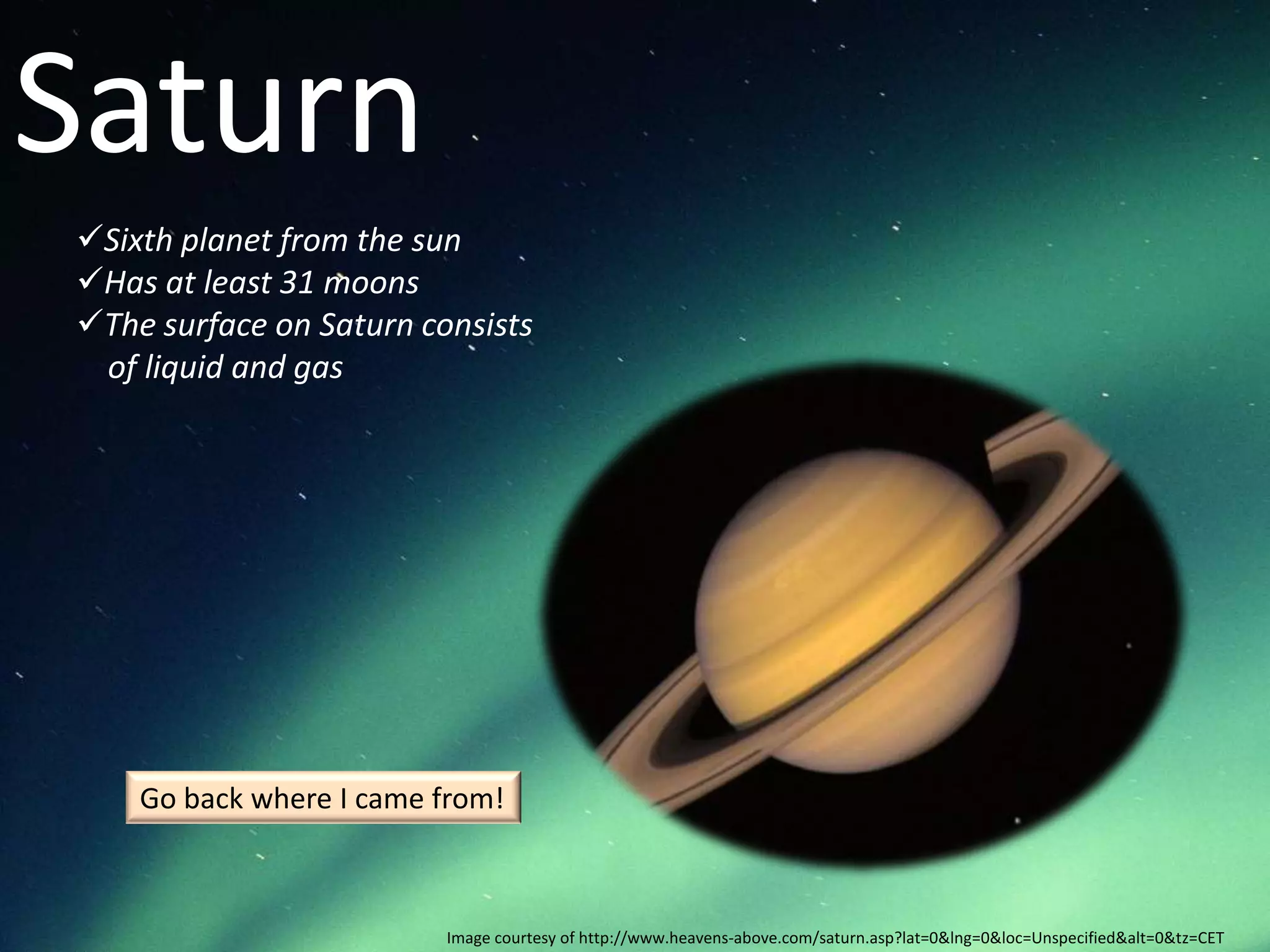 Saturn

✓Sixth planet from the sun
✓Has at least 31 moons
✓The surface on Saturn consists of liquid and gas

Go back where I came from!

Image courtesy of http://www.heavens-above.com/saturn.asp?lat=0&lng=0&loc=Unspecified&alt=0&tz=CET